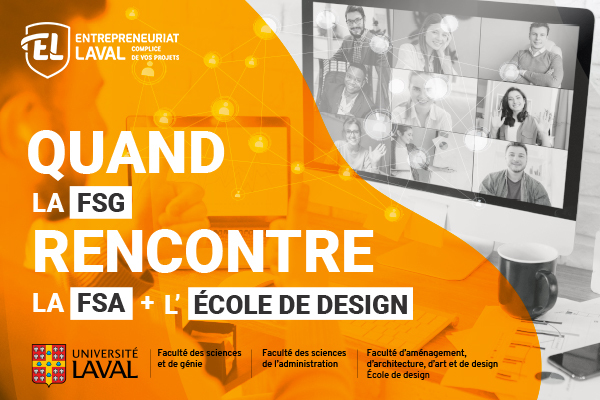 EL ENTREPRENEURIAT LAVAL COMPLICE DE VOS PROJETS

QUAND
LA FSG
RENCONTRE
LA FSA + L' ÉCOLE DE DESIGN

UNIVERSITÉ LAVAL

Faculté des sciences et de génie

Faculté des sciences de l'administration

Faculté d'aménagement, d'architecture, d'art et de design
École de design